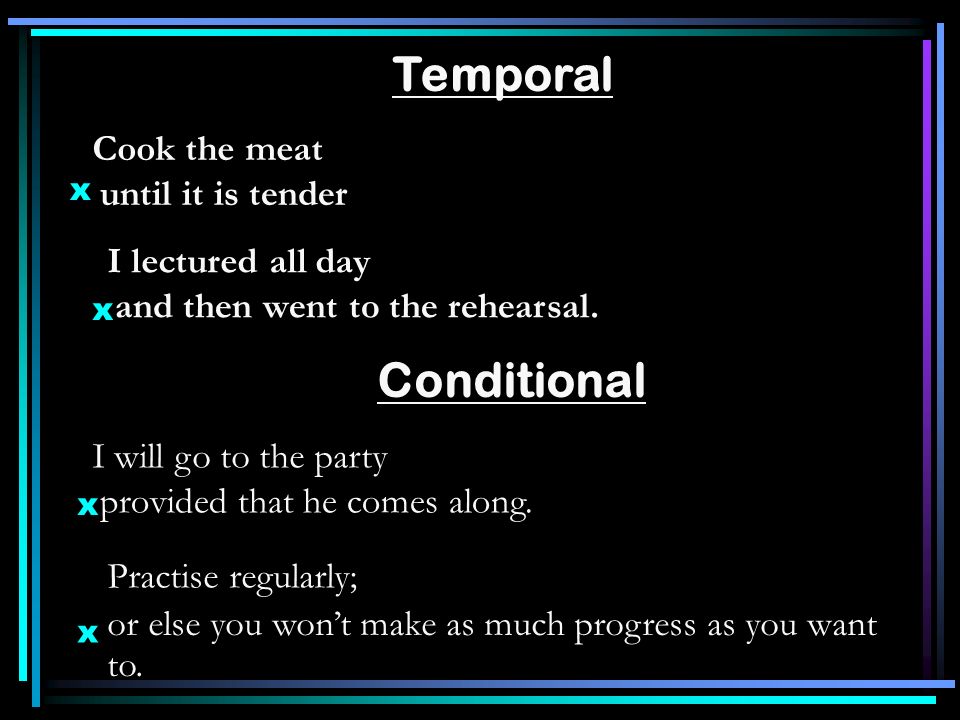 Temporal

Cook the meat
x until it is tender

I lectured all day
x and then went to the rehearsal.

Conditional

I will go to the party
x provided that he comes along.

Practise regularly;
x or else you won't make as much progress as you want to.